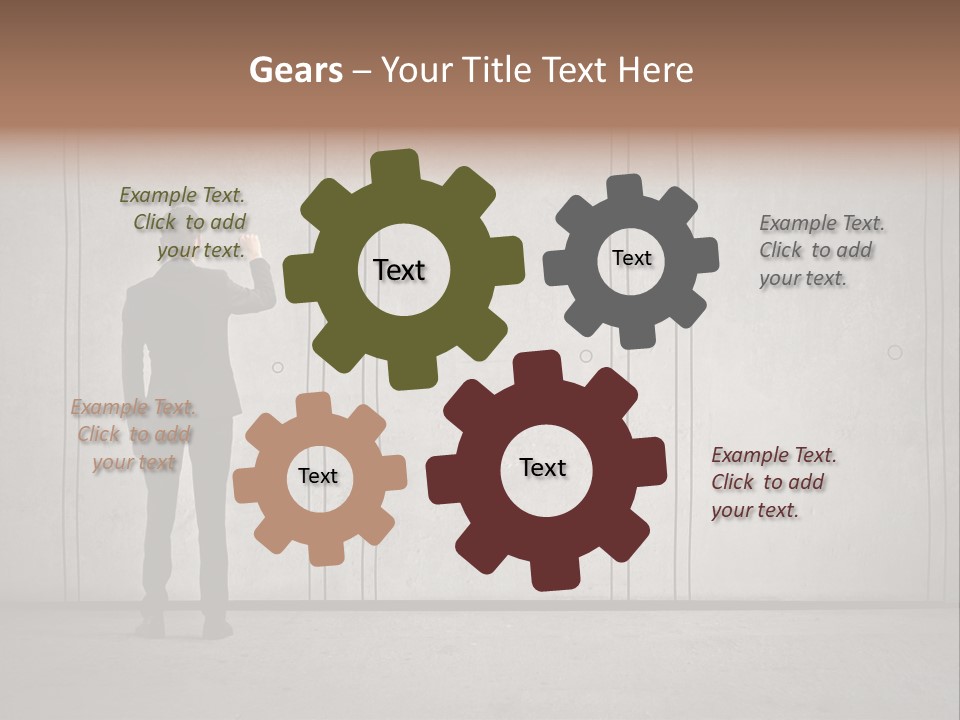 Gears – Your Title Text Here

Example Text. Click to add your text.

Text

Text

Example Text. Click to add your text.

Example Text. Click to add your text

Text

Text

Example Text. Click to add your text.